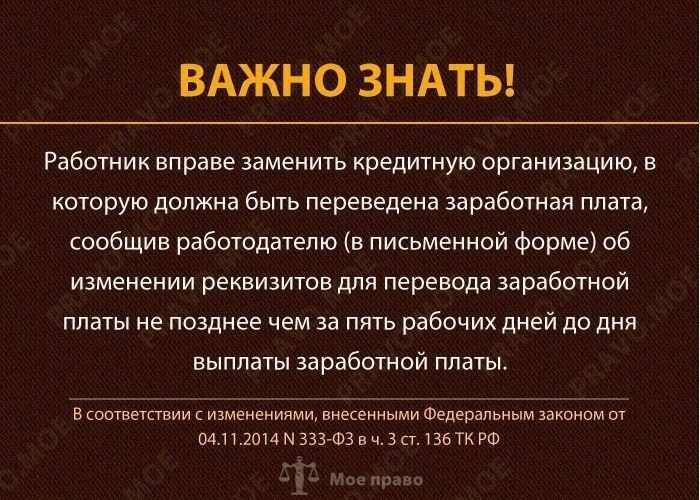 ВАЖНО ЗНАТЬ!

Работник вправе заменить кредитную организацию, в которую должна быть переведена заработная плата, сообщив работодателю (в письменной форме) об изменении реквизитов для перевода заработной платы не позднее чем за пять рабочих дней до дня выплаты заработной платы.

В соответствии с изменениями, внесенными Федеральным законом от 04.11.2014 N 333-ФЗ в ч. 3 ст. 136 ТК РФ

Мое право